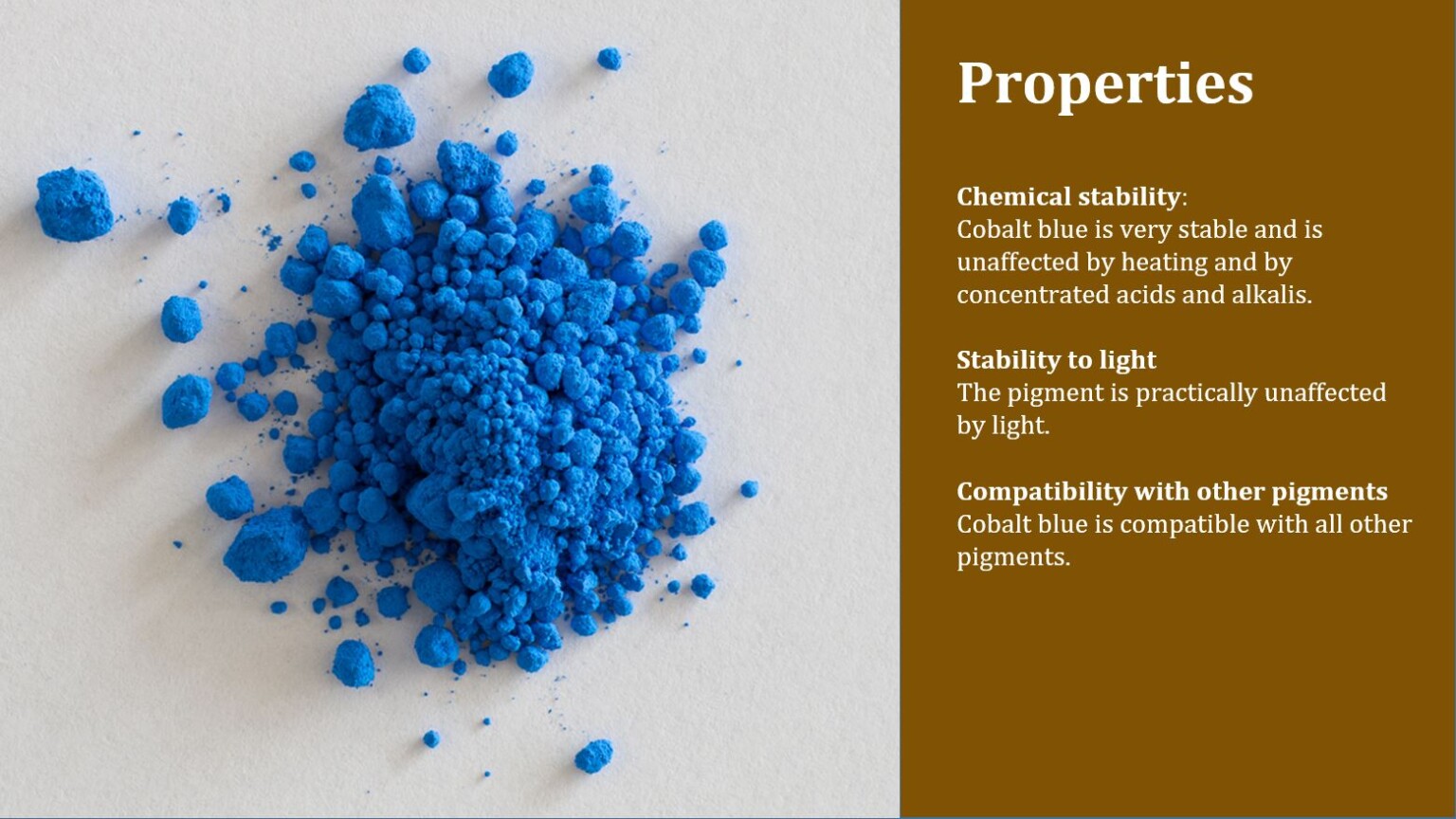 Properties

Chemical stability:
Cobalt blue is very stable and is unaffected by heating and by concentrated acids and alkalis.

Stability to light
The pigment is practically unaffected by light.

Compatibility with other pigments
Cobalt blue is compatible with all other pigments.